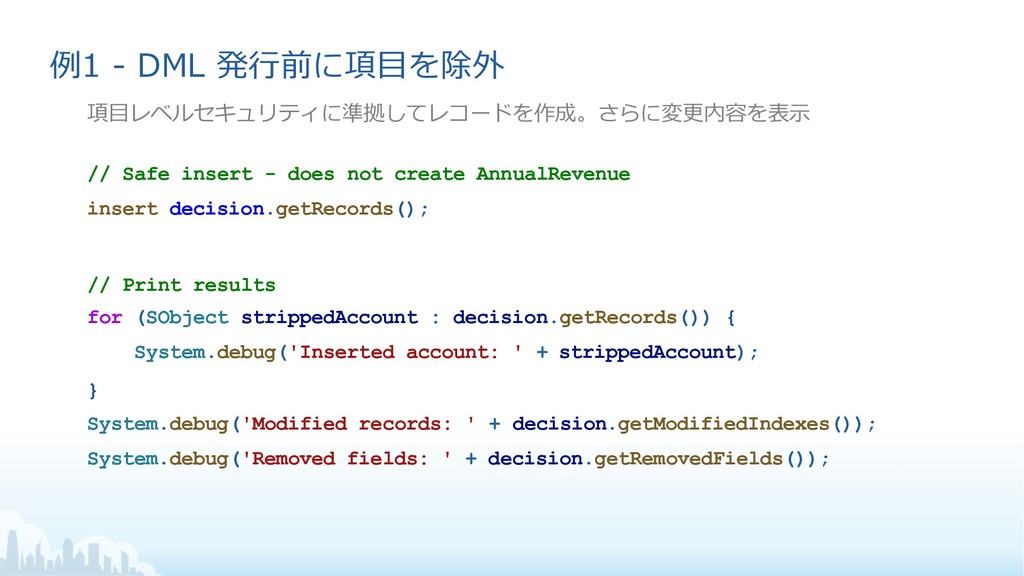 例1 - DML 発行前に項目を除外

項目レベルセキュリティに準拠してレコードを作成。さらに変更内容を表示

// Safe insert - does not create AnnualRevenue
insert decision.getRecords();

// Print results
for (SObject strippedAccount : decision.getRecords()) {
    System.debug('Inserted account: ' + strippedAccount);
}
System.debug('Modified records: ' + decision.getModifiedIndexes());
System.debug('Removed fields: ' + decision.getRemovedFields());